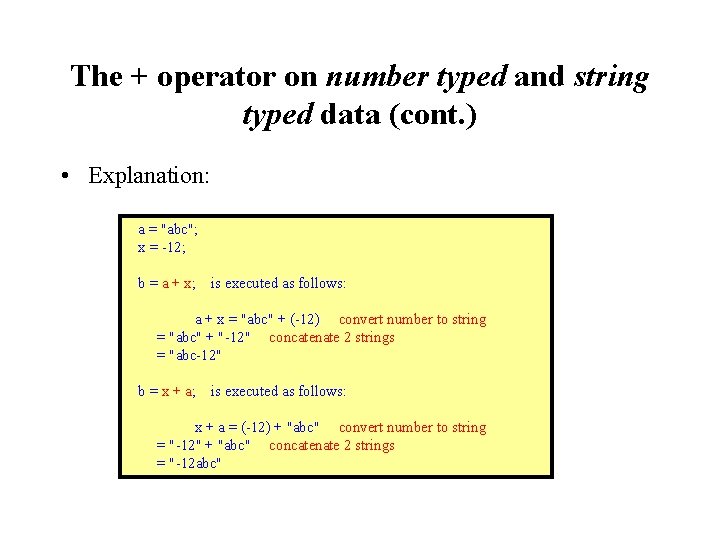 The + operator on number typed and string typed data (cont.)

• Explanation:

a = "abc";
x = -12;

b = a + x;   is executed as follows:

a + x = "abc" + (-12)   convert number to string
= "abc" + "-12"   concatenate 2 strings
= "abc-12"

b = x + a;   is executed as follows:

x + a = (-12) + "abc"   convert number to string
= "-12" + "abc"   concatenate 2 strings
= "-12abc"